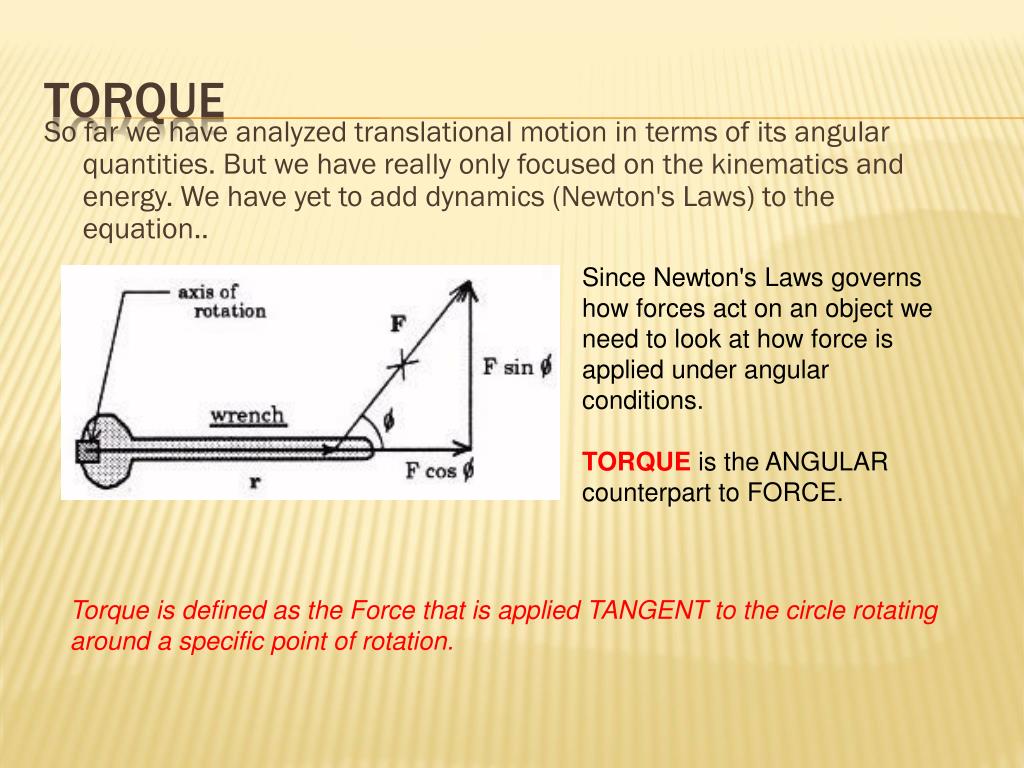 TORQUE

So far we have analyzed translational motion in terms of its angular quantities. But we have really only focused on the kinematics and energy. We have yet to add dynamics (Newton's Laws) to the equation..

axis of rotation

F

F sin $\phi$

wrench

$\phi$

F cos $\phi$

r

Since Newton's Laws governs how forces act on an object we need to look at how force is applied under angular conditions.

TORQUE is the ANGULAR counterpart to FORCE.

Torque is defined as the Force that is applied TANGENT to the circle rotating around a specific point of rotation.